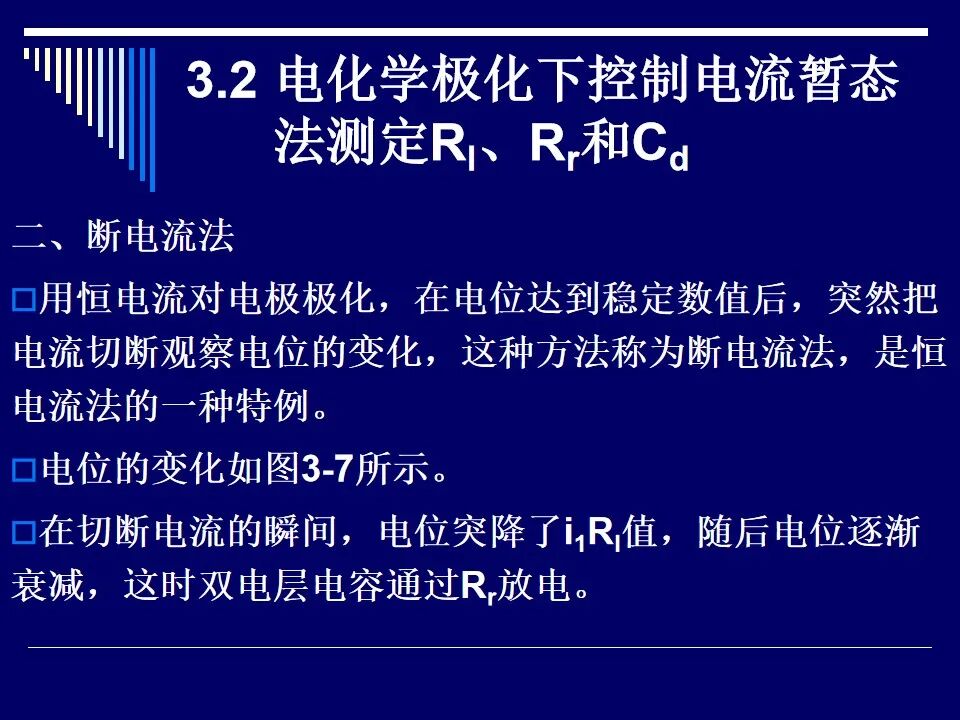 3.2 电化学极化下控制电流暂态法测定$R_l$、$R_r$和$C_d$

二、断电流法

□用恒电流对电极极化，在电位达到稳定数值后，突然把电流切断观察电位的变化，这种方法称为断电流法，是恒电流法的一种特例。

□电位的变化如图3-7所示。

□在切断电流的瞬间，电位突降了$i_1R_l$值，随后电位逐渐衰减，这时双电层电容通过$R_r$放电。